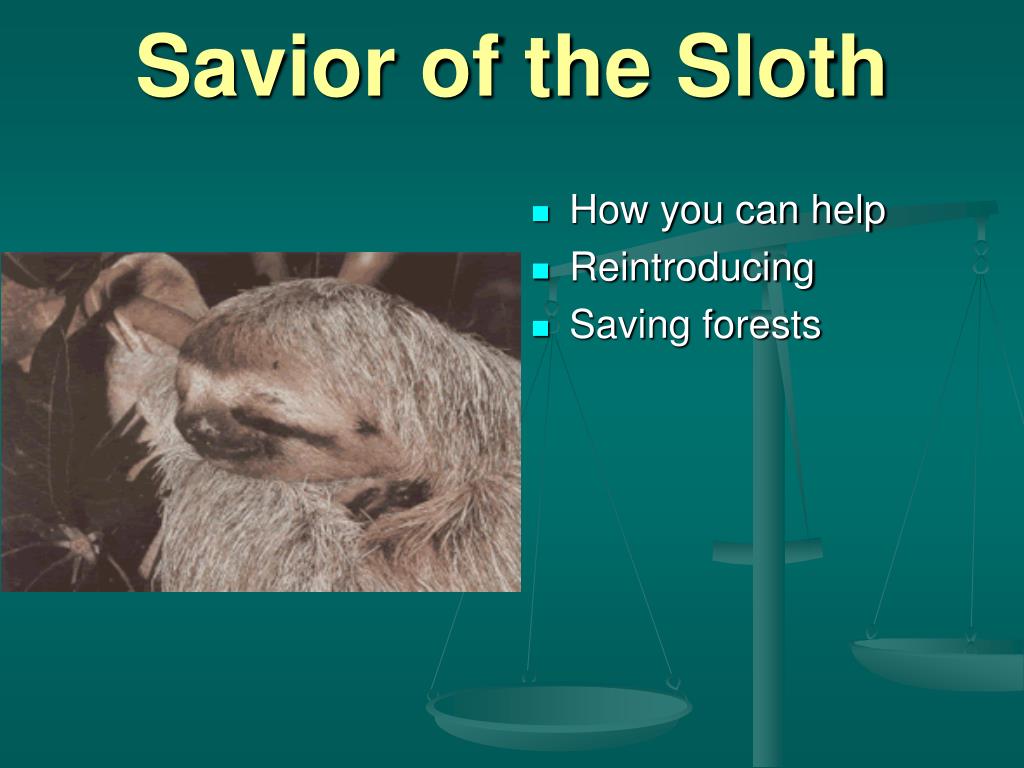 Savior of the Sloth

- How you can help
- Reintroducing
- Saving forests